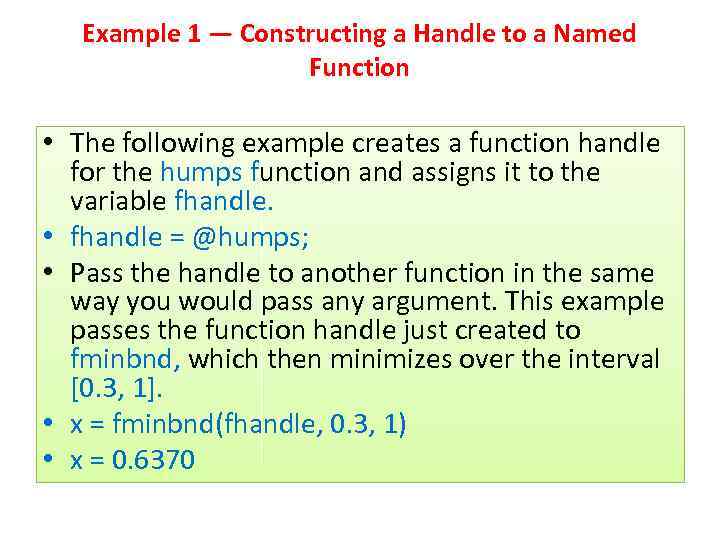 Example 1 — Constructing a Handle to a Named Function

• The following example creates a function handle for the humps function and assigns it to the variable fhandle.
• fhandle = @humps;
• Pass the handle to another function in the same way you would pass any argument. This example passes the function handle just created to fminbnd, which then minimizes over the interval [0.3, 1].
• x = fminbnd(fhandle, 0.3, 1)
• x = 0.6370